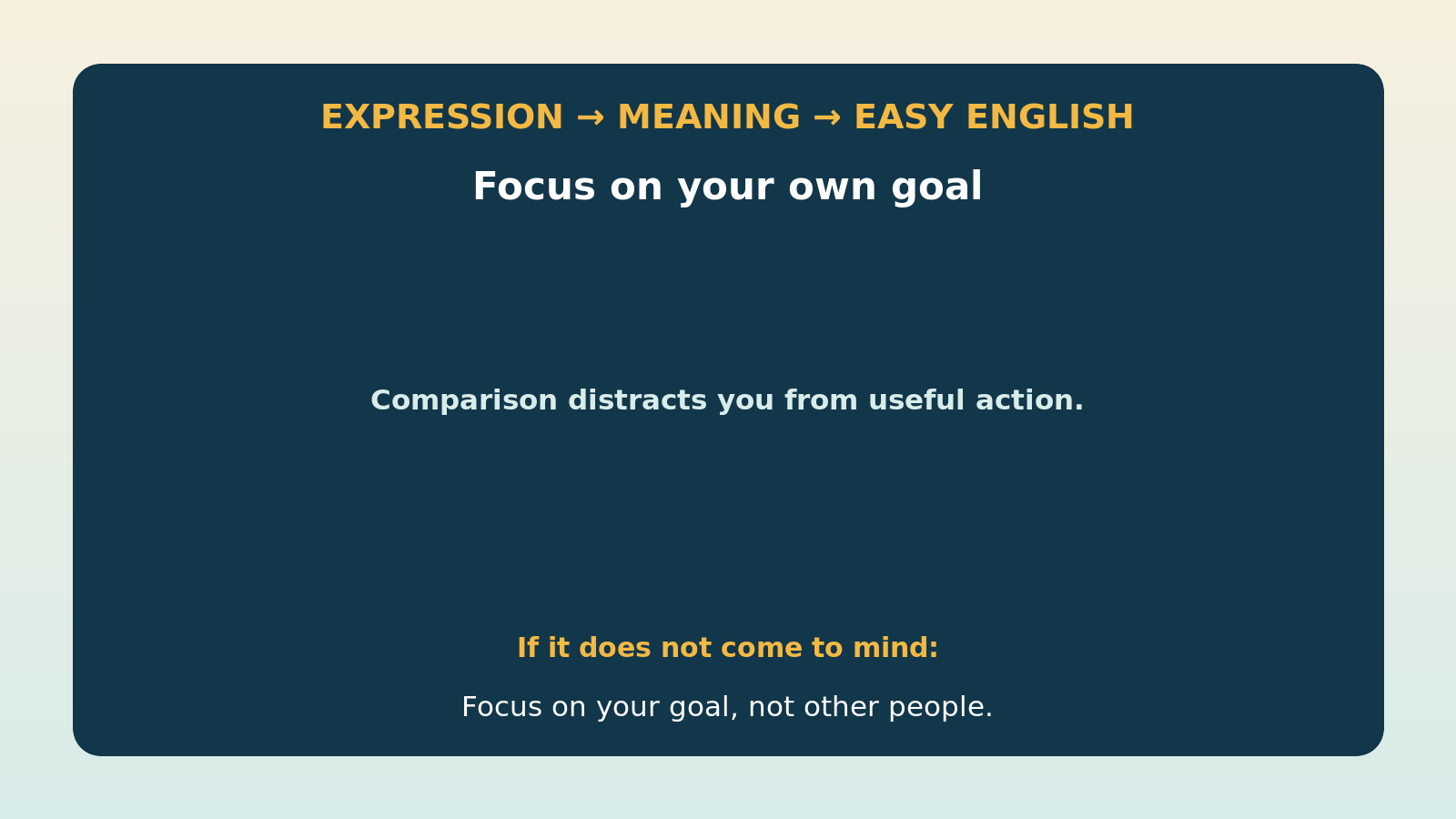 EXPRESSION → MEANING → EASY ENGLISH

Focus on your own goal

Comparison distracts you from useful action.

If it does not come to mind:

Focus on your goal, not other people.